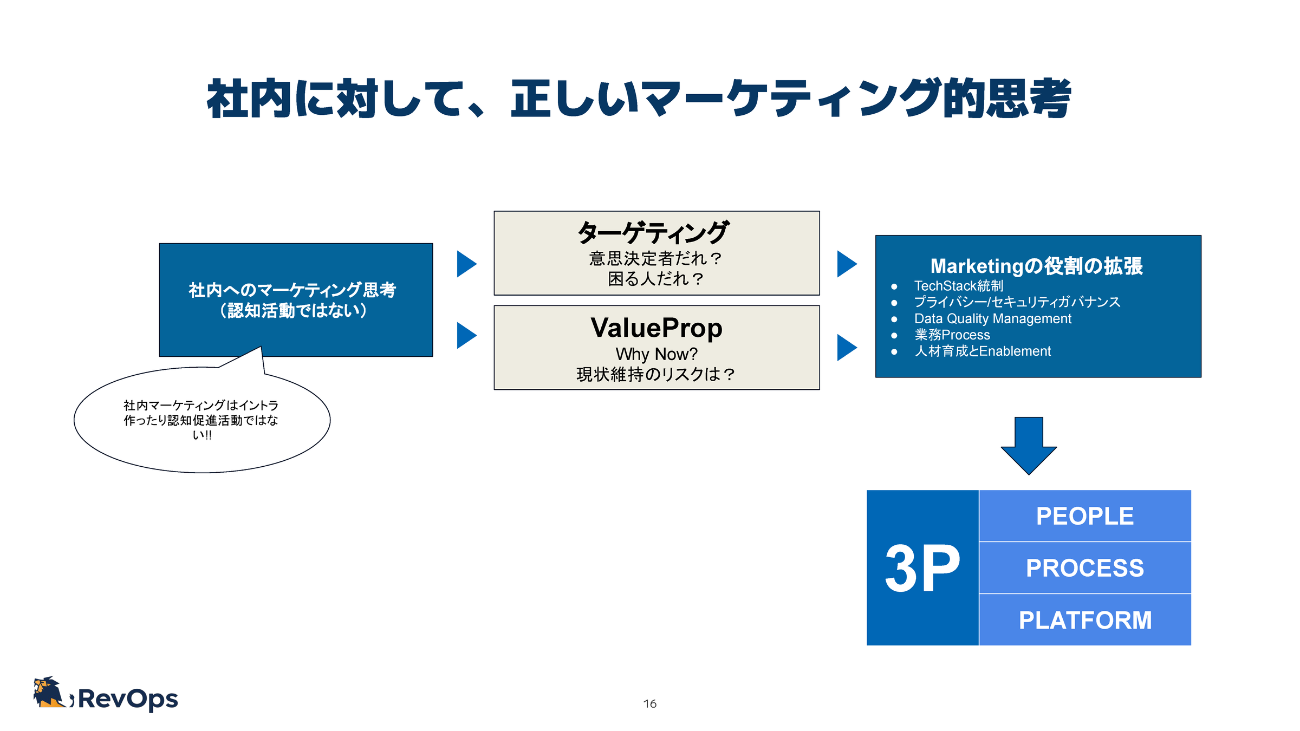 社内に対して、正しいマーケティング的思考

社内へのマーケティング思考
（認知活動ではない）

社内マーケティングはイントラ作ったり認知促進活動ではない!!

ターゲティング
意思決定者だれ？
困る人だれ？

ValueProp
Why Now?
現状維持のリスクは？

Marketingの役割の拡張
● TechStack統制
● プライバシー/セキュリティガバナンス
● Data Quality Management
● 業務Process
● 人材育成とEnablement

3P
PEOPLE
PROCESS
PLATFORM

RevOps

16